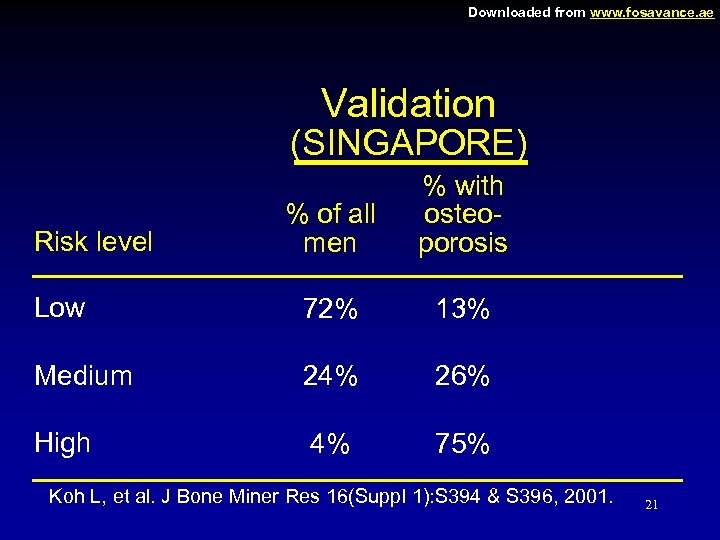 Downloaded from www.fosavance.ae

Validation
(SINGAPORE)

| Risk level | % of all men | % with osteoporosis |
|---|---|---|
| Low | 72% | 13% |
| Medium | 24% | 26% |
| High | 4% | 75% |

Koh L, et al. J Bone Miner Res 16(Suppl 1):S394 & S396, 2001.

21